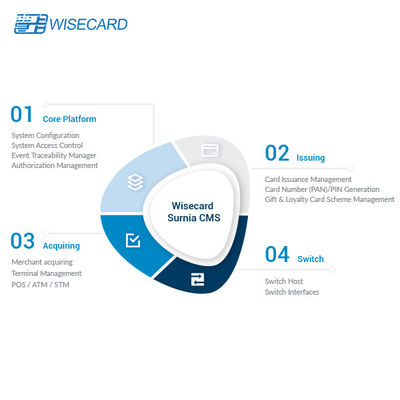 WISECARD

01 Core Platform
System Configuration
System Access Control
Event Traceability Manager
Authorization Management

02 Issuing
Card Issuance Management
Card Number (PAN)/PIN Generation
Gift & Loyalty Card Scheme Management

Wisecard Surnia CMS

03 Acquiring
Merchant acquiring
Terminal Management
POS / ATM / STM

04 Switch
Switch Host
Switch Interfaces